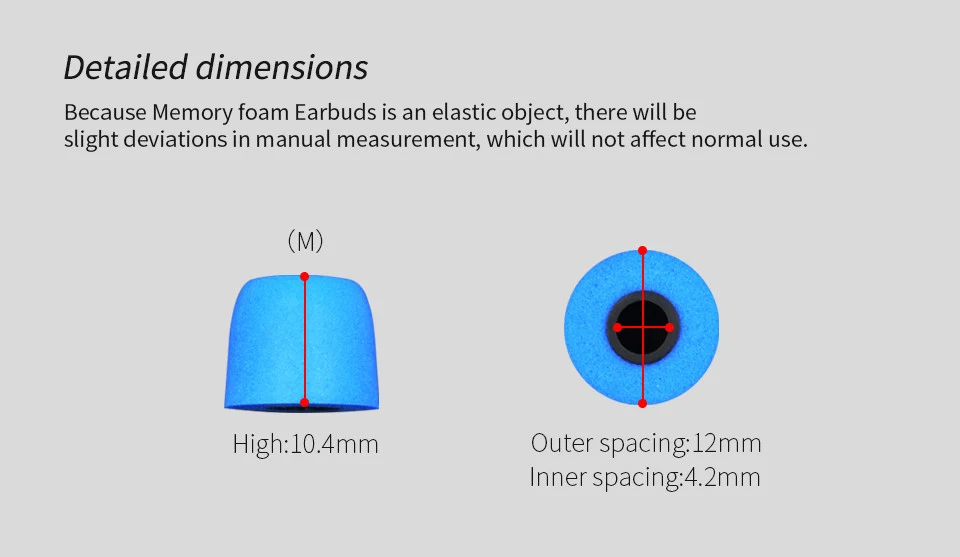 Detailed dimensions

Because Memory foam Earbuds is an elastic object, there will be slight deviations in manual measurement, which will not affect normal use.

(M)

High:10.4mm

Outer spacing:12mm
Inner spacing:4.2mm